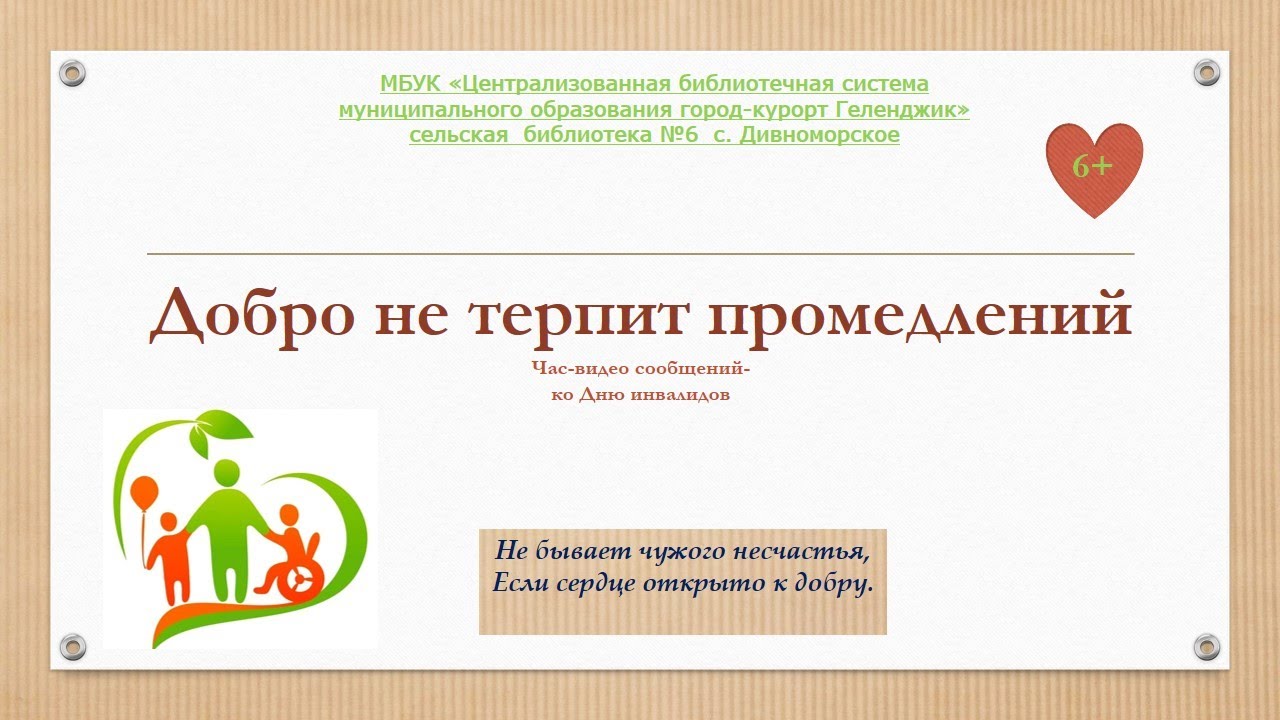 МБУК «Централизованная библиотечная система муниципального образования город-курорт Геленджик» сельская библиотека №6 с. Дивноморское

6+

Добро не терпит промедлений

Час-видео сообщений-
ко Дню инвалидов

Не бывает чужого несчастья,
Если сердце открыто к добру.